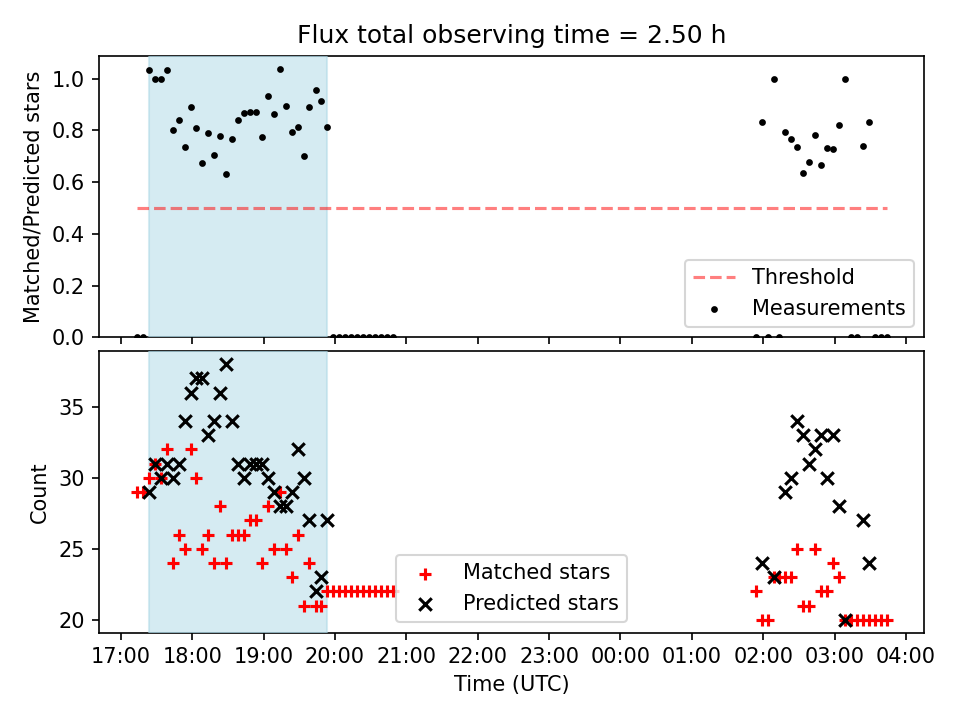 Flux total observing time = 2.50 h

Matched/Predicted stars

1.0
0.8
0.6
0.4
0.2
0.0

Threshold
Measurements

Count

35
30
25
20

Matched stars
Predicted stars

17:00 18:00 19:00 20:00 21:00 22:00 23:00 00:00 01:00 02:00 03:00 04:00

Time (UTC)